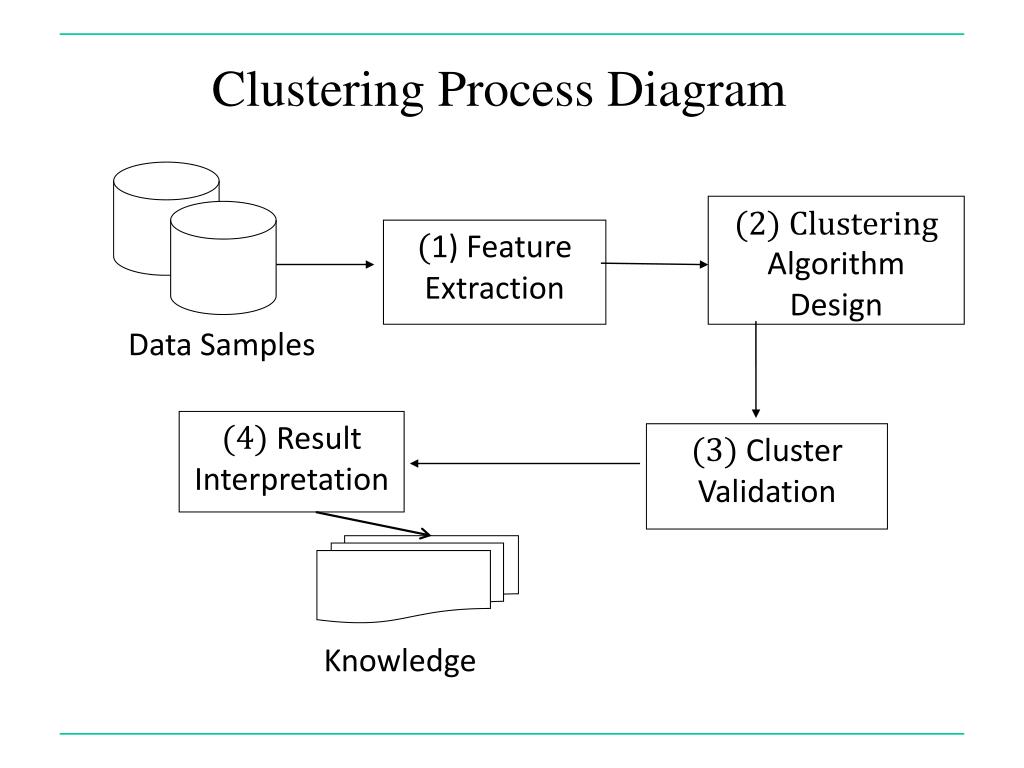 Clustering Process Diagram

Data Samples

(1) Feature Extraction

(2) Clustering Algorithm Design

(3) Cluster Validation

(4) Result Interpretation

Knowledge